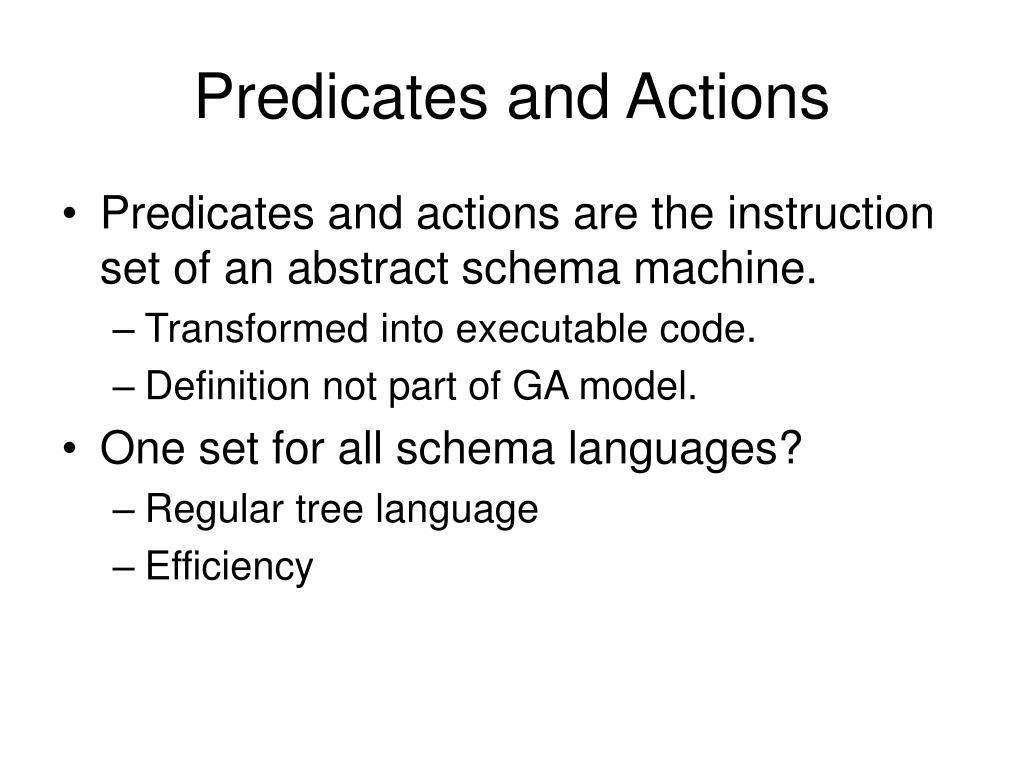 Predicates and Actions

• Predicates and actions are the instruction set of an abstract schema machine.
– Transformed into executable code.
– Definition not part of GA model.
• One set for all schema languages?
– Regular tree language
– Efficiency